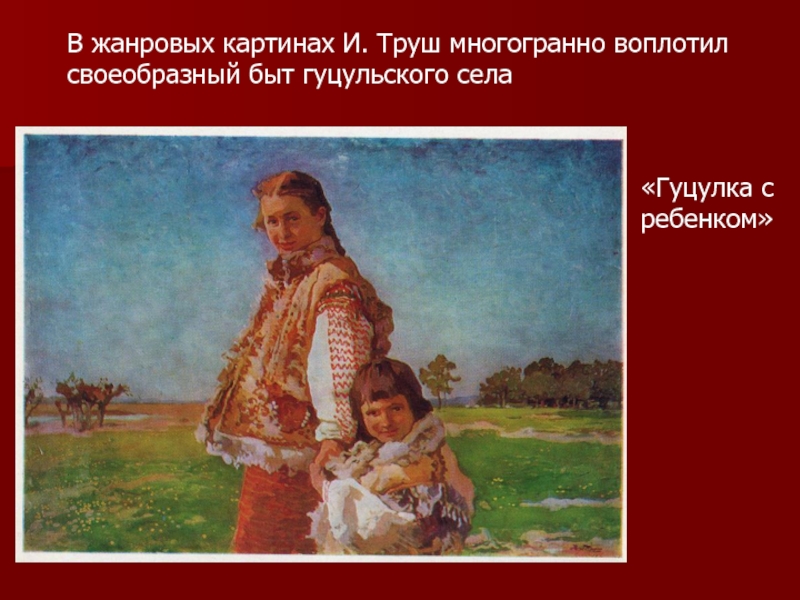 В жанровых картинах И. Труш многогранно воплотил своеобразный быт гуцульского села

«Гуцулка с ребенком»